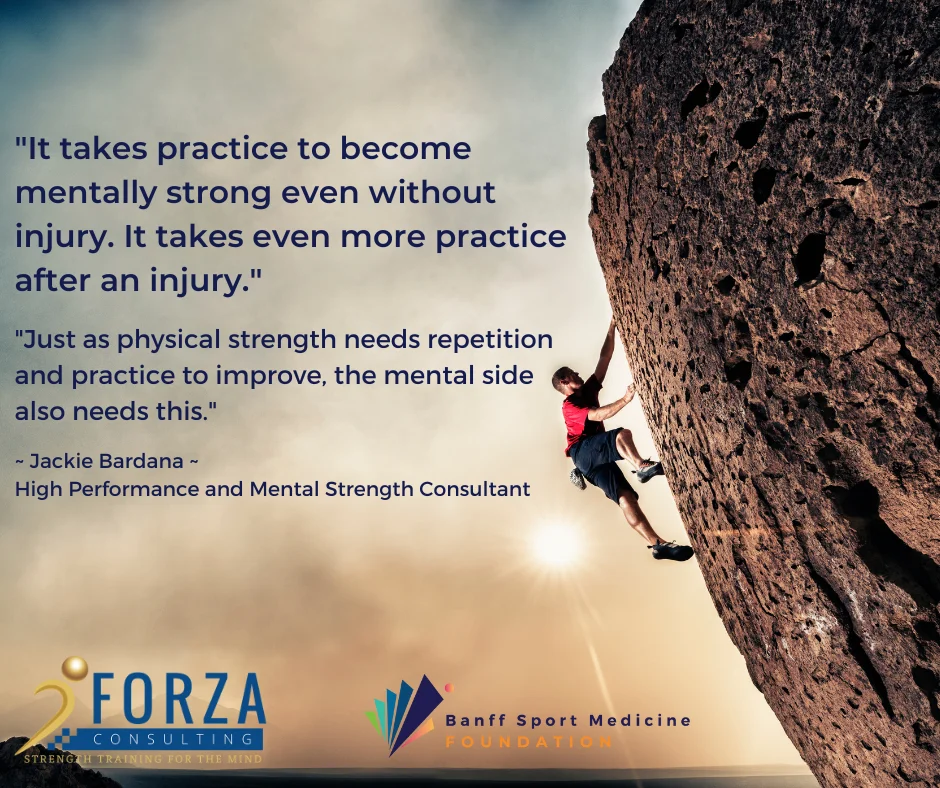 "It takes practice to become mentally strong even without injury. It takes even more practice after an injury."

"Just as physical strength needs repetition and practice to improve, the mental side also needs this."

~ Jackie Bardana ~
High Performance and Mental Strength Consultant

FORZA
CONSULTING
STRENGTH TRAINING FOR THE MIND

Banff Sport Medicine
FOUNDATION